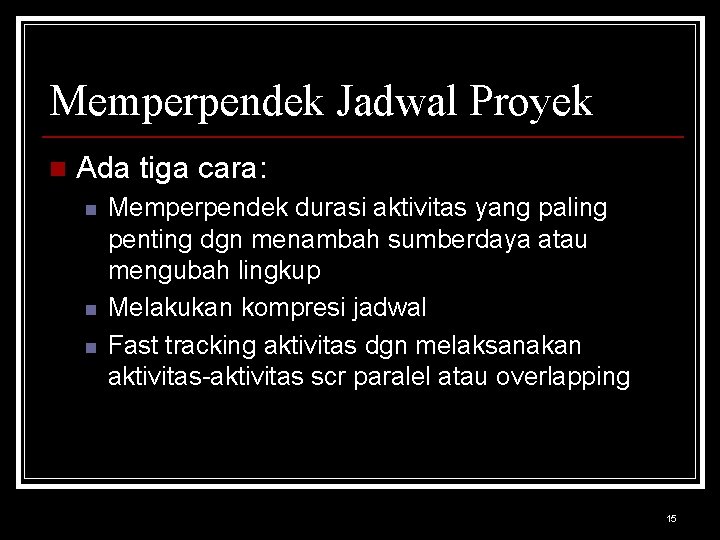 Memperpendek Jadwal Proyek

Ada tiga cara:

Memperpendek durasi aktivitas yang paling penting dgn menambah sumberdaya atau mengubah lingkup

Melakukan kompresi jadwal

Fast tracking aktivitas dgn melaksanakan aktivitas-aktivitas scr paralel atau overlapping

15